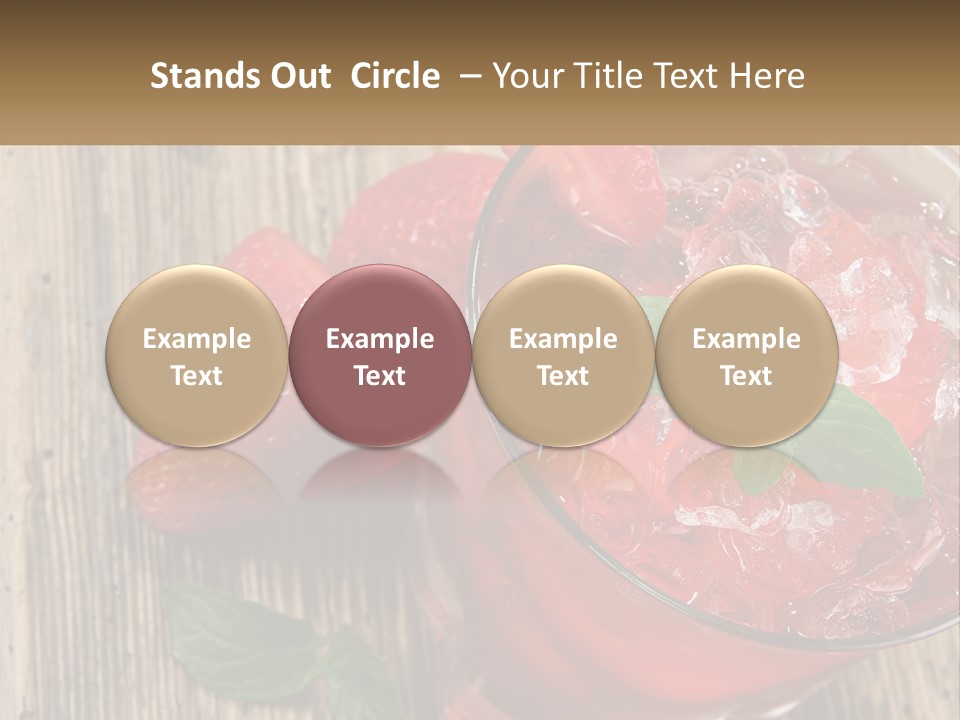 Stands Out Circle – Your Title Text Here

Example Text

Example Text

Example Text

Example Text